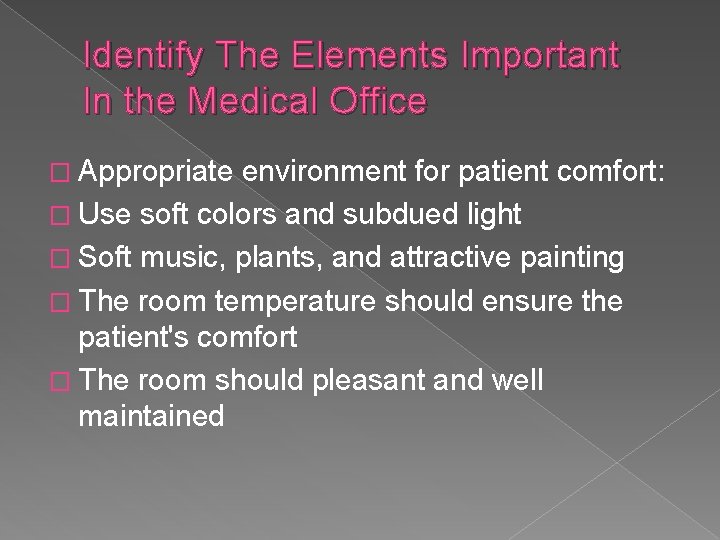 Identify The Elements Important In the Medical Office

□ Appropriate environment for patient comfort:
□ Use soft colors and subdued light
□ Soft music, plants, and attractive painting
□ The room temperature should ensure the patient's comfort
□ The room should pleasant and well maintained